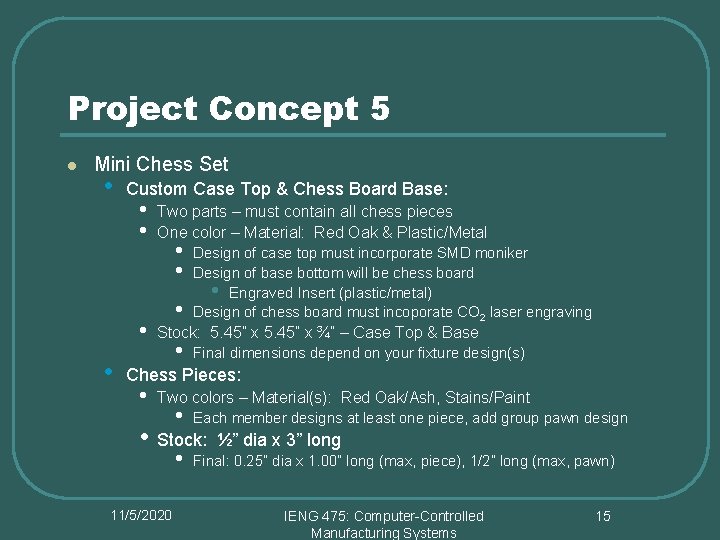 Project Concept 5

Mini Chess Set

Custom Case Top & Chess Board Base:

Two parts – must contain all chess pieces

One color – Material: Red Oak & Plastic/Metal

Design of case top must incorporate SMD moniker

Design of base bottom will be chess board

Engraved Insert (plastic/metal)

Design of chess board must incoporate $CO_2$ laser engraving

Stock: 5.45" x 5.45" x ¾" – Case Top & Base

Final dimensions depend on your fixture design(s)

Chess Pieces:

Two colors – Material(s): Red Oak/Ash, Stains/Paint

Each member designs at least one piece, add group pawn design

Stock: ½" dia x 3" long

Final: 0.25" dia x 1.00" long (max, piece), 1/2" long (max, pawn)

11/5/2020

IENG 475: Computer-Controlled Manufacturing Systems

15